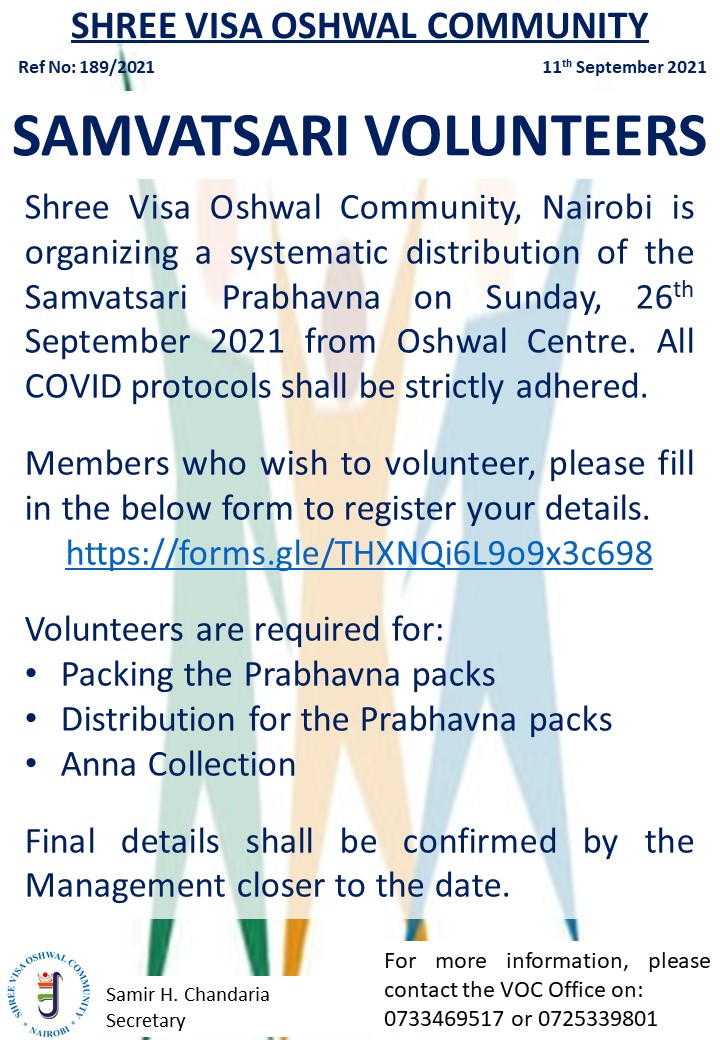 SHREE VISA OSHWAL COMMUNITY

Ref No: 189/2021

11th September 2021

SAMVATSARI VOLUNTEERS

Shree Visa Oshwal Community, Nairobi is organizing a systematic distribution of the Samvatsari Prabhavna on Sunday, 26th September 2021 from Oshwal Centre. All COVID protocols shall be strictly adhered.

Members who wish to volunteer, please fill in the below form to register your details.
https://forms.gle/THXNQi6L9o9x3c698

Volunteers are required for:
• Packing the Prabhavna packs
• Distribution for the Prabhavna packs
• Anna Collection

Final details shall be confirmed by the Management closer to the date.

SHREE VISA OSHWAL COMMUNITY • NAIROBI •

Samir H. Chandaria
Secretary

For more information, please contact the VOC Office on: 0733469517 or 0725339801